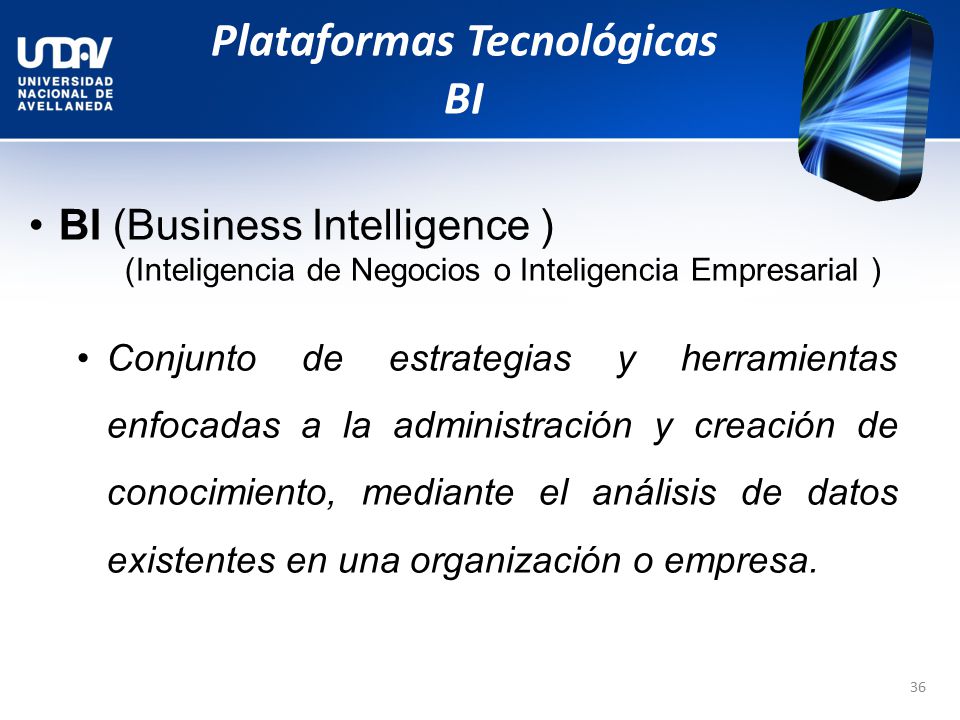 UNDAV
UNIVERSIDAD NACIONAL DE AVELLANEDA

Plataformas Tecnológicas
BI

• BI (Business Intelligence )
(Inteligencia de Negocios o Inteligencia Empresarial )

• Conjunto de estrategias y herramientas enfocadas a la administración y creación de conocimiento, mediante el análisis de datos existentes en una organización o empresa.

36